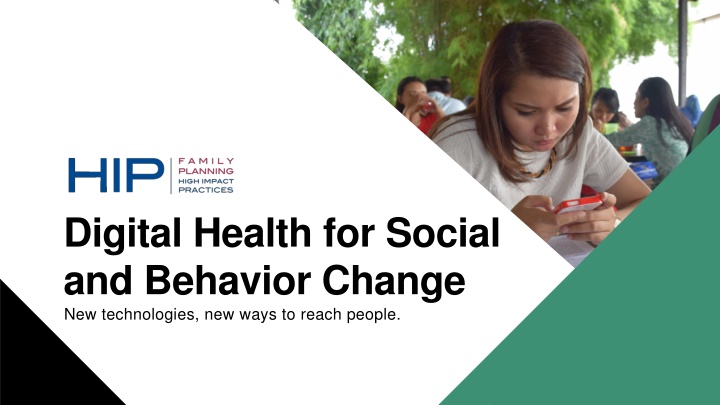 HIP FAMILY PLANNING HIGH IMPACT PRACTICES

Digital Health for Social and Behavior Change

New technologies, new ways to reach people.